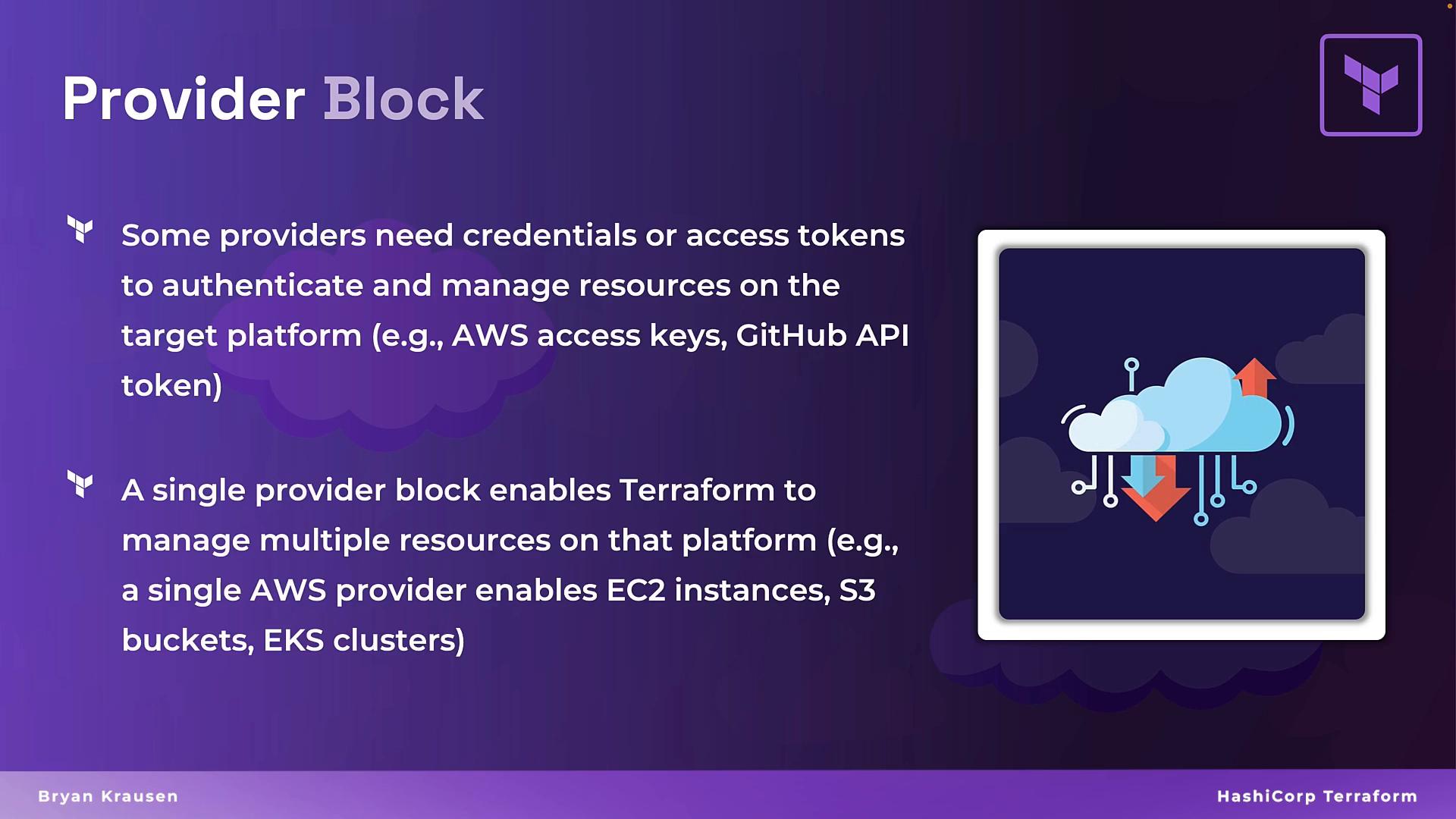 Provider Block

Some providers need credentials or access tokens to authenticate and manage resources on the target platform (e.g., AWS access keys, GitHub API token)

A single provider block enables Terraform to manage multiple resources on that platform (e.g., a single AWS provider enables EC2 instances, S3 buckets, EKS clusters)

Bryan Krausen

HashiCorp Terraform